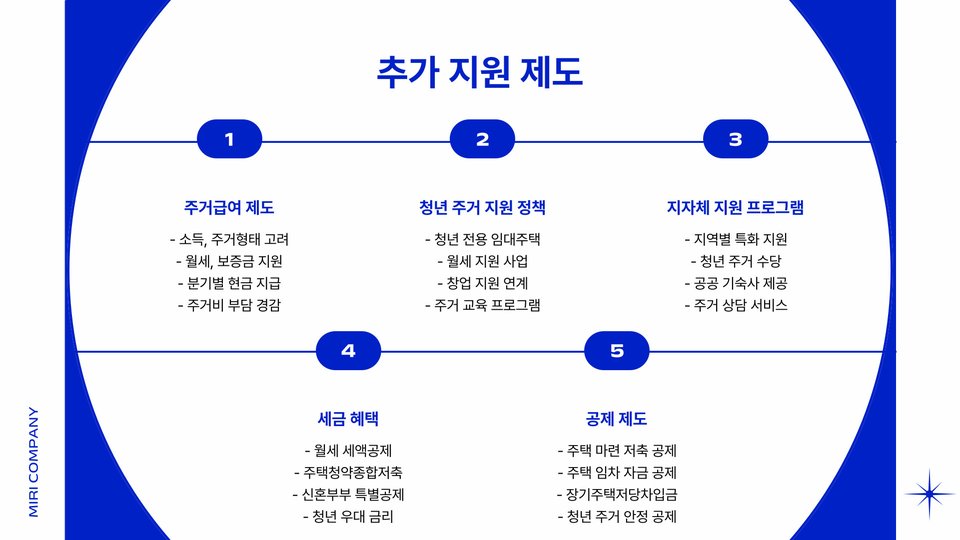 추가 지원 제도

1

주거급여 제도

- 소득, 주거형태 고려
- 월세, 보증금 지원
- 분기별 현금 지급
- 주거비 부담 경감

2

청년 주거 지원 정책

- 청년 전용 임대주택
- 월세 지원 사업
- 창업 지원 연계
- 주거 교육 프로그램

3

지자체 지원 프로그램

- 지역별 특화 지원
- 청년 주거 수당
- 공공 기숙사 제공
- 주거 상담 서비스

4

세금 혜택

- 월세 세액공제
- 주택청약종합저축
- 신혼부부 특별공제
- 청년 우대 금리

5

공제 제도

- 주택 마련 저축 공제
- 주택 임차 자금 공제
- 장기주택저당차입금
- 청년 주거 안정 공제

MIRI COMPANY